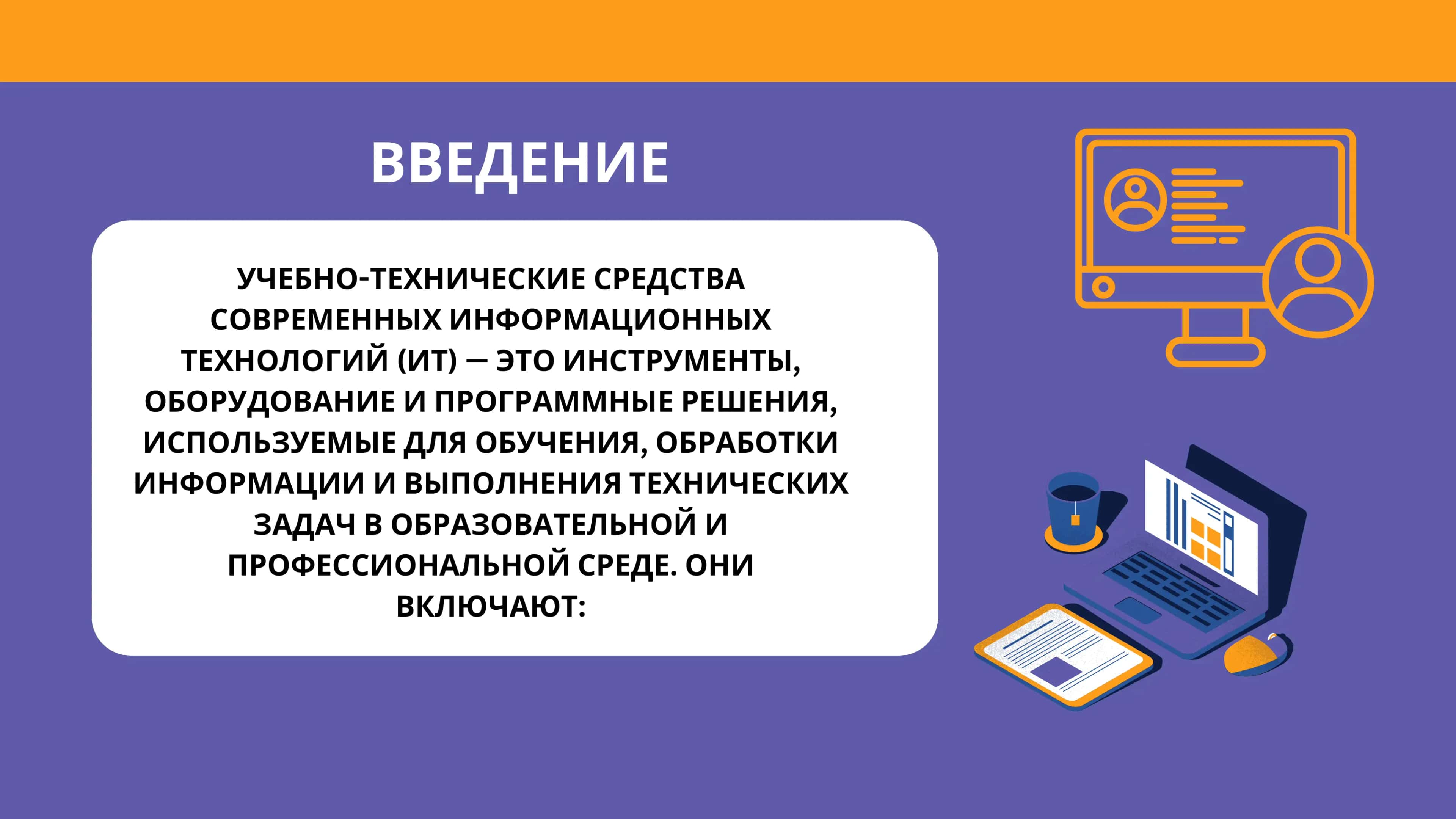 ВВЕДЕНИЕ

УЧЕБНО-ТЕХНИЧЕСКИЕ СРЕДСТВА СОВРЕМЕННЫХ ИНФОРМАЦИОННЫХ ТЕХНОЛОГИЙ (ИТ) — ЭТО ИНСТРУМЕНТЫ, ОБОРУДОВАНИЕ И ПРОГРАММНЫЕ РЕШЕНИЯ, ИСПОЛЬЗУЕМЫЕ ДЛЯ ОБУЧЕНИЯ, ОБРАБОТКИ ИНФОРМАЦИИ И ВЫПОЛНЕНИЯ ТЕХНИЧЕСКИХ ЗАДАЧ В ОБРАЗОВАТЕЛЬНОЙ И ПРОФЕССИОНАЛЬНОЙ СРЕДЕ. ОНИ ВКЛЮЧАЮТ: